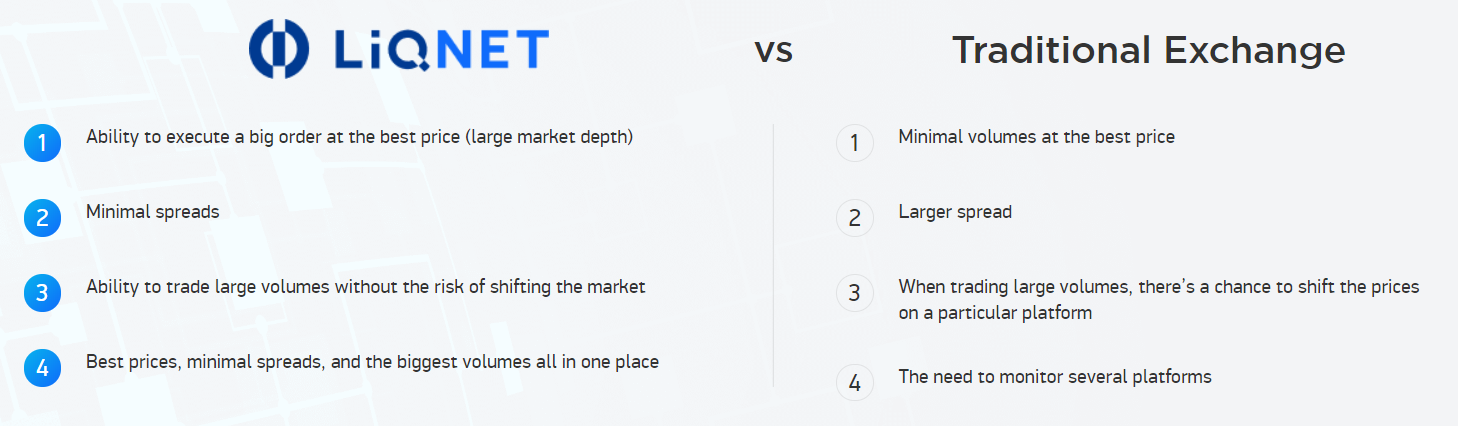 LiQNET

vs

Traditional Exchange

1 Ability to execute a big order at the best price (large market depth)

2 Minimal spreads

3 Ability to trade large volumes without the risk of shifting the market

4 Best prices, minimal spreads, and the biggest volumes all in one place

1 Minimal volumes at the best price

2 Larger spread

3 When trading large volumes, there's a chance to shift the prices on a particular platform

4 The need to monitor several platforms